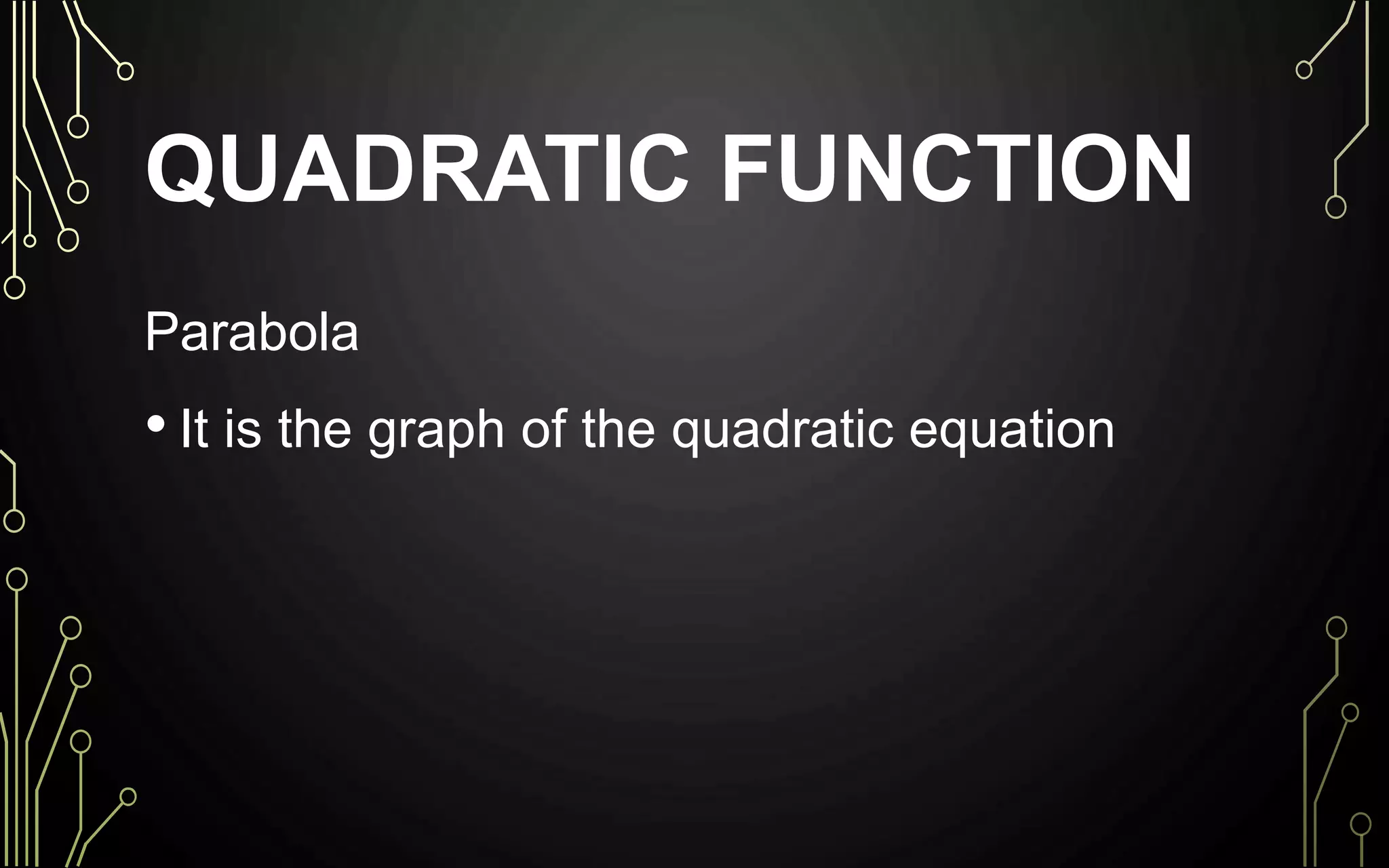 QUADRATIC FUNCTION

Parabola

• It is the graph of the quadratic equation